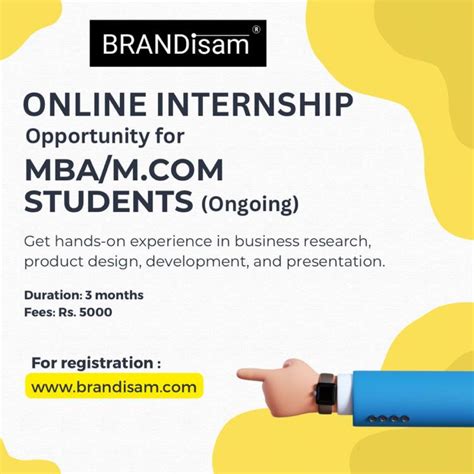 BRANDisam®

ONLINE INTERNSHIP
Opportunity for
MBA/M.COM STUDENTS (Ongoing)

Get hands-on experience in business research, product design, development, and presentation.

Duration: 3 months
Fees: Rs. 5000

For registration :
www.brandisam.com